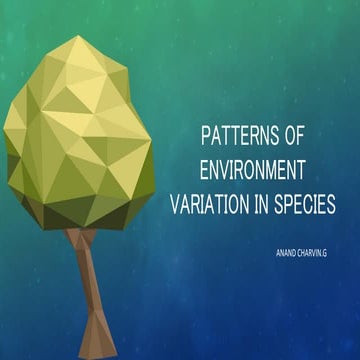 PATTERNS OF ENVIRONMENT VARIATION IN SPECIES

ANAND CHARVIN.G